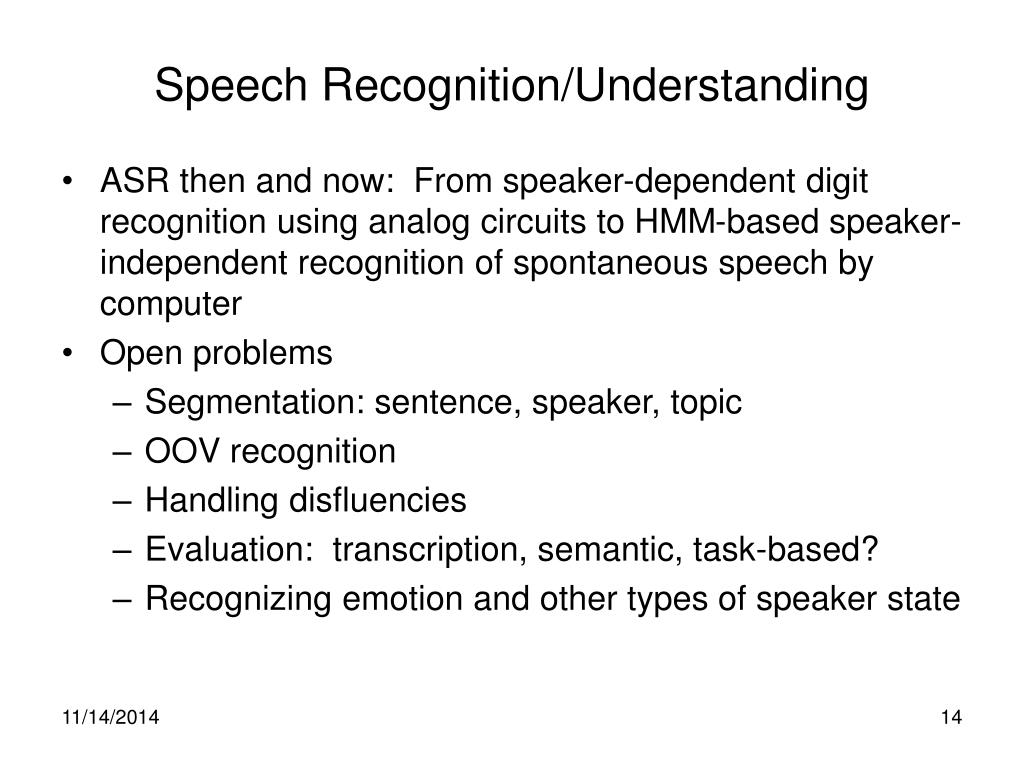 Speech Recognition/Understanding

• ASR then and now: From speaker-dependent digit recognition using analog circuits to HMM-based speaker-independent recognition of spontaneous speech by computer
• Open problems
– Segmentation: sentence, speaker, topic
– OOV recognition
– Handling disfluencies
– Evaluation: transcription, semantic, task-based?
– Recognizing emotion and other types of speaker state

11/14/2014

14